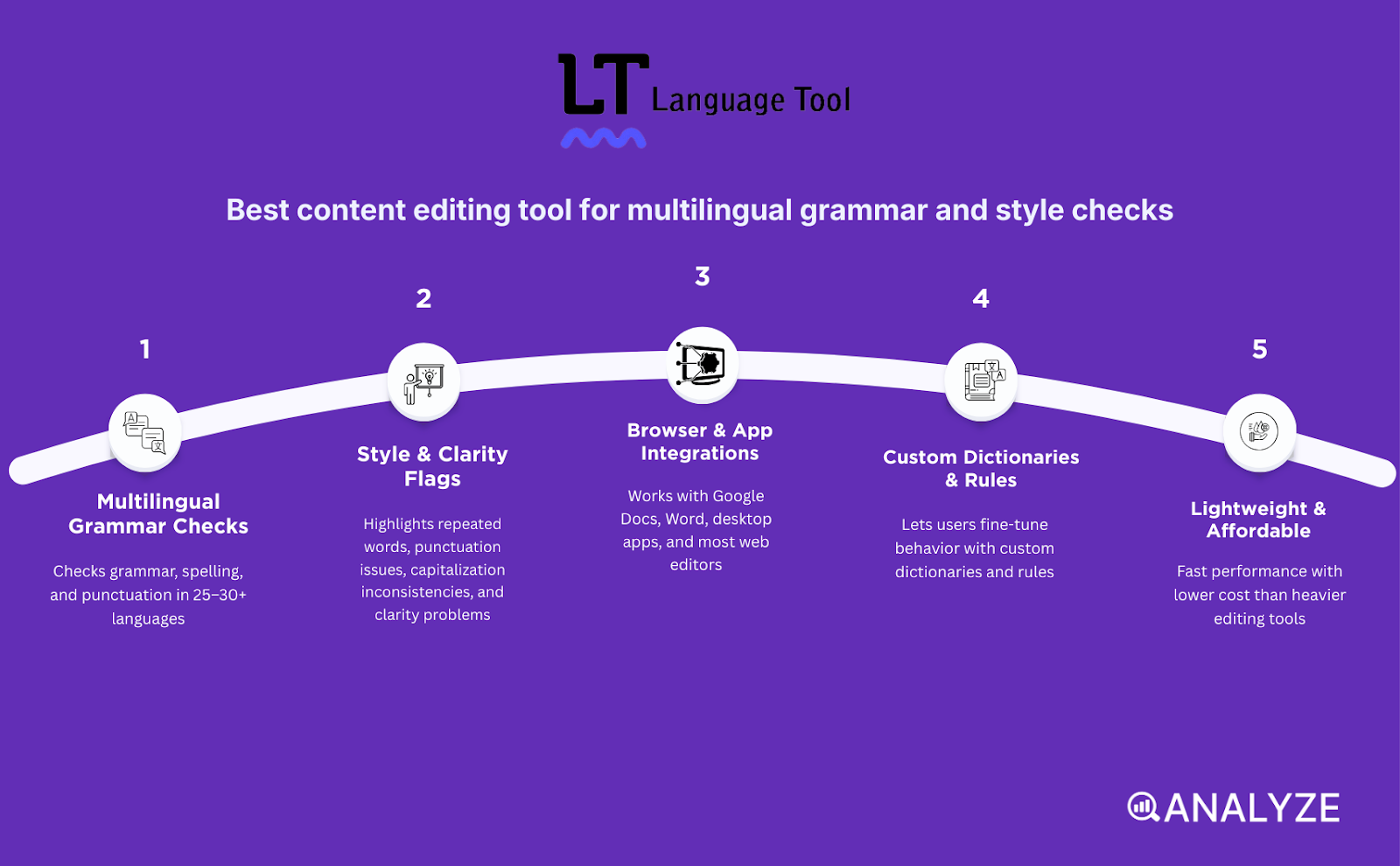 LT Language Tool

Best content editing tool for multilingual grammar and style checks

1

Multilingual Grammar Checks

Checks grammar, spelling, and punctuation in 25–30+ languages

2

Style & Clarity Flags

Highlights repeated words, punctuation issues, capitalization inconsistencies, and clarity problems

3

Browser & App Integrations

Works with Google Docs, Word, desktop apps, and most web editors

4

Custom Dictionaries & Rules

Lets users fine-tune behavior with custom dictionaries and rules

5

Lightweight & Affordable

Fast performance with lower cost than heavier editing tools

ANALYZE